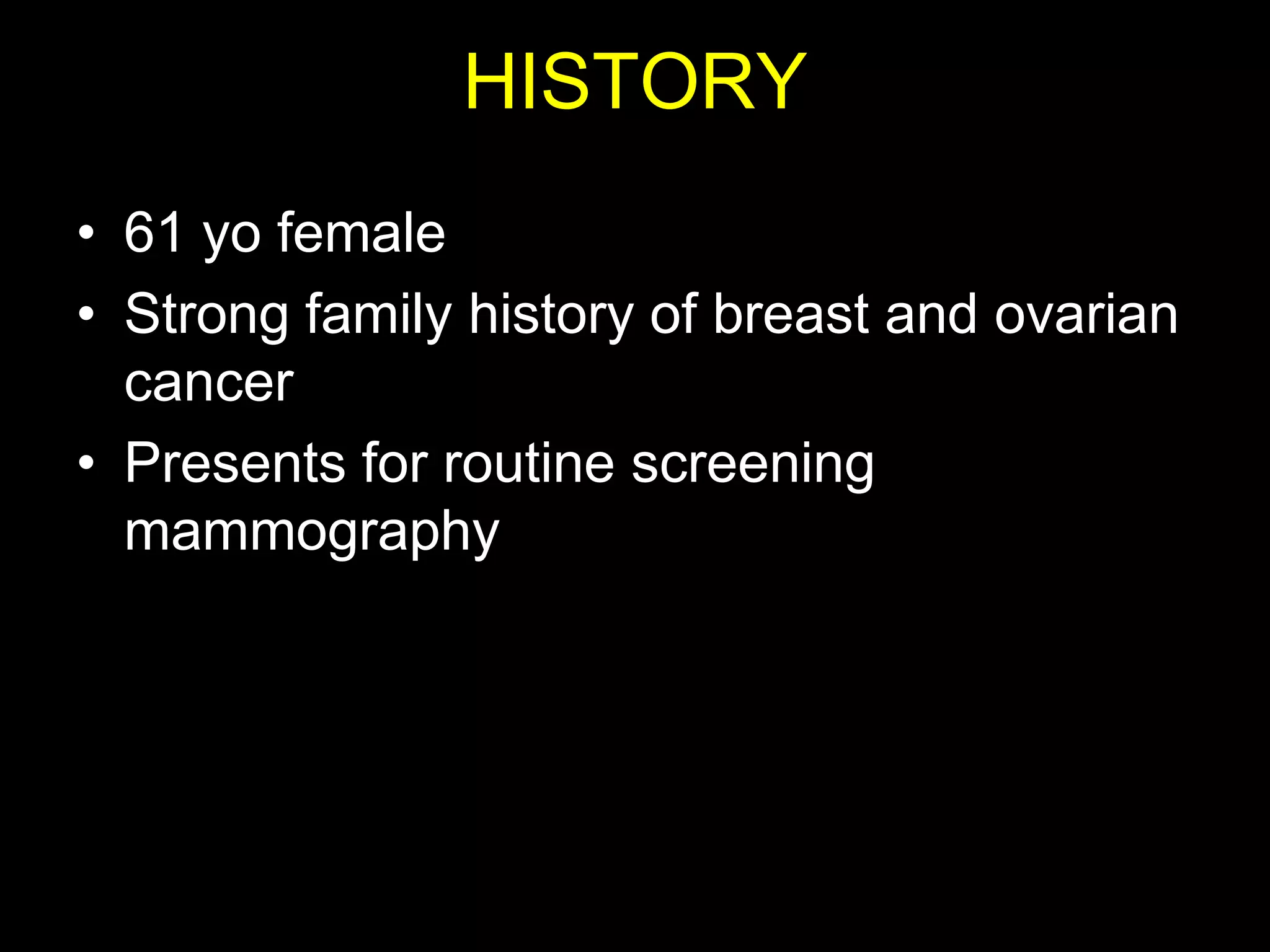 HISTORY

• 61 yo female
• Strong family history of breast and ovarian cancer
• Presents for routine screening mammography